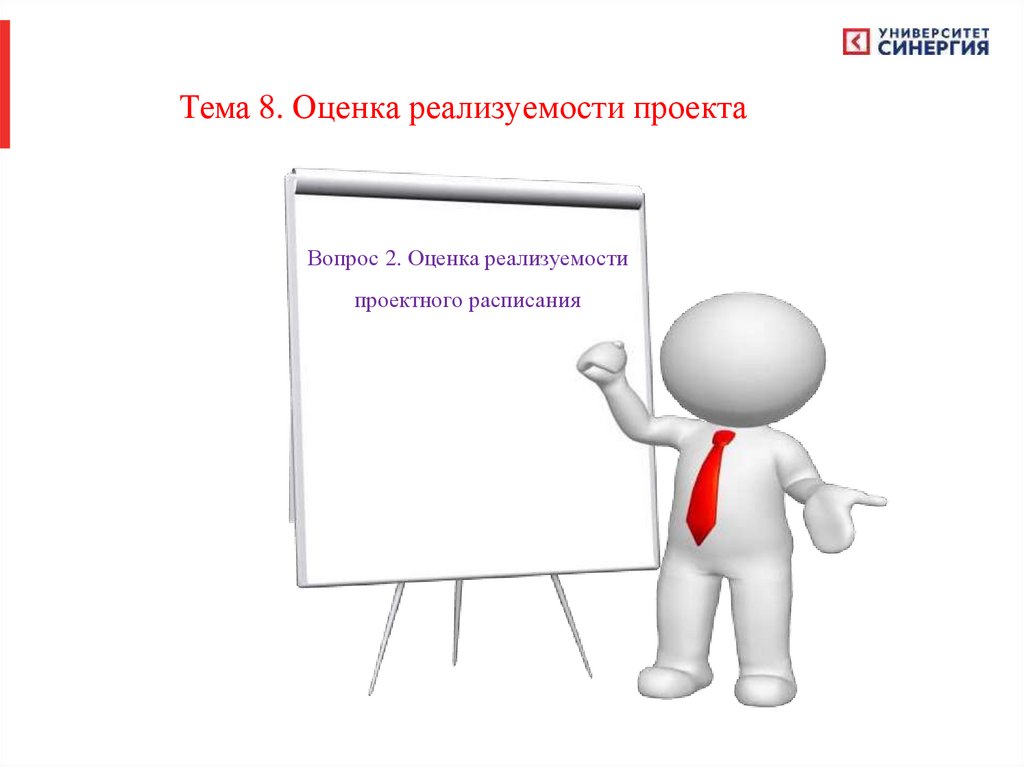 УНИВЕРСИТЕТ СИНЕРГИЯ

Тема 8. Оценка реализуемости проекта

Вопрос 2. Оценка реализуемости проектного расписания